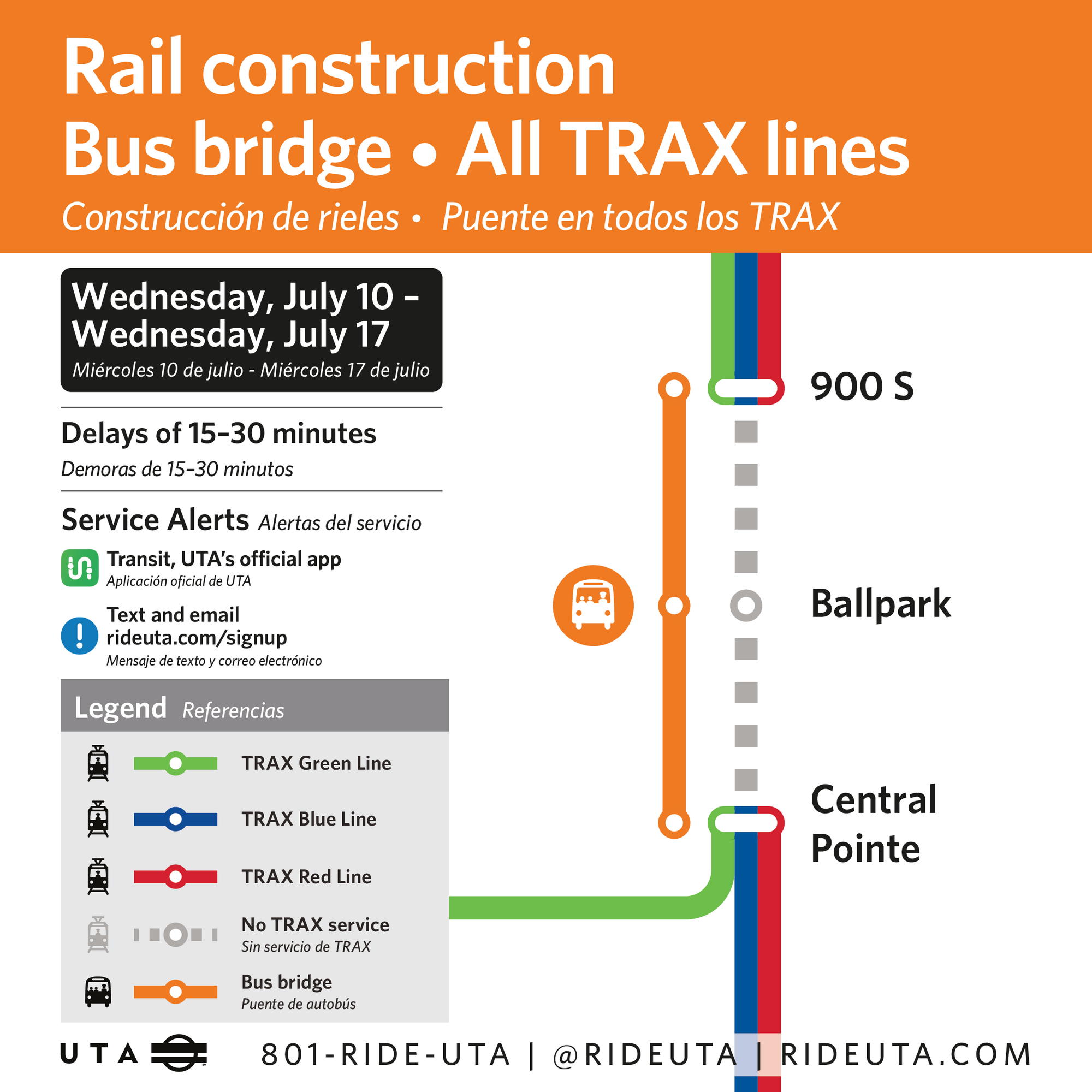 Rail construction
Bus bridge • All TRAX lines
Construcción de rieles • Puente en todos los TRAX

Wednesday, July 10 – Wednesday, July 17
Miércoles 10 de julio - Miércoles 17 de julio

Delays of 15–30 minutes
Demoras de 15–30 minutos

Service Alerts Alertas del servicio

Transit, UTA's official app
Aplicación oficial de UTA

Text and email
rideuta.com/signup
Mensaje de texto y correo electrónico

Legend Referencias

TRAX Green Line

TRAX Blue Line

TRAX Red Line

No TRAX service
Sin servicio de TRAX

Bus bridge
Puente de autobús

900 S

Ballpark

Central Pointe

UTA

801-RIDE-UTA | @RIDEUTA | RIDEUTA.COM